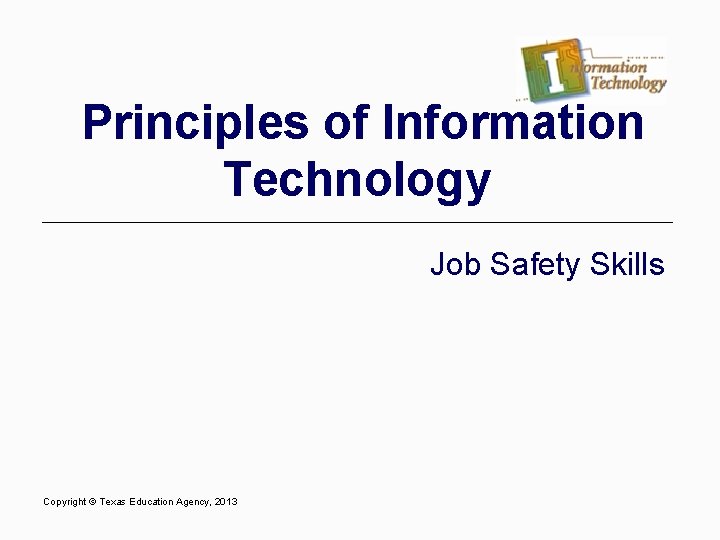 Information Technology

Principles of Information Technology

Job Safety Skills

Copyright © Texas Education Agency, 2013